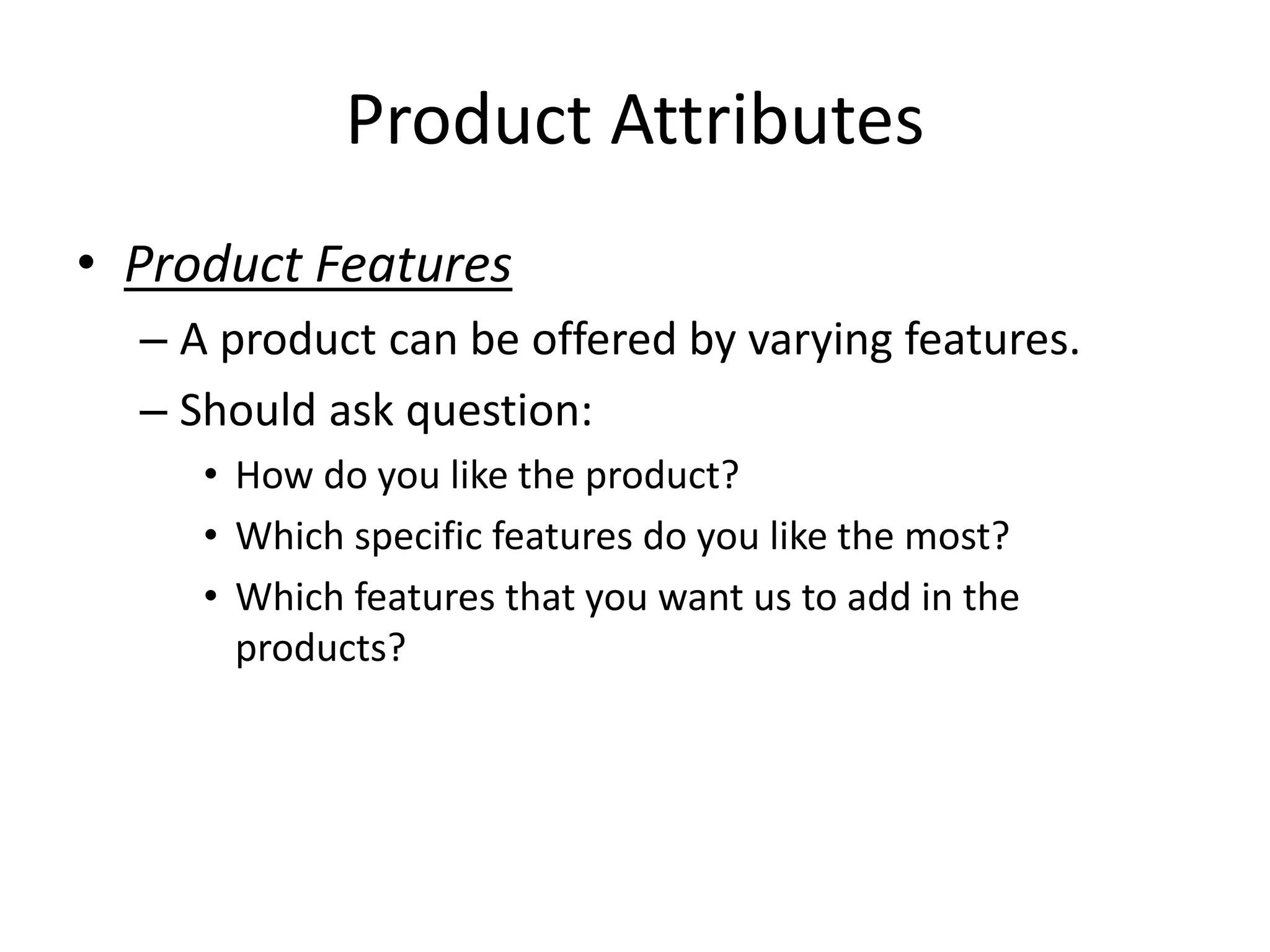 Product Attributes

• Product Features
– A product can be offered by varying features.
– Should ask question:
• How do you like the product?
• Which specific features do you like the most?
• Which features that you want us to add in the products?